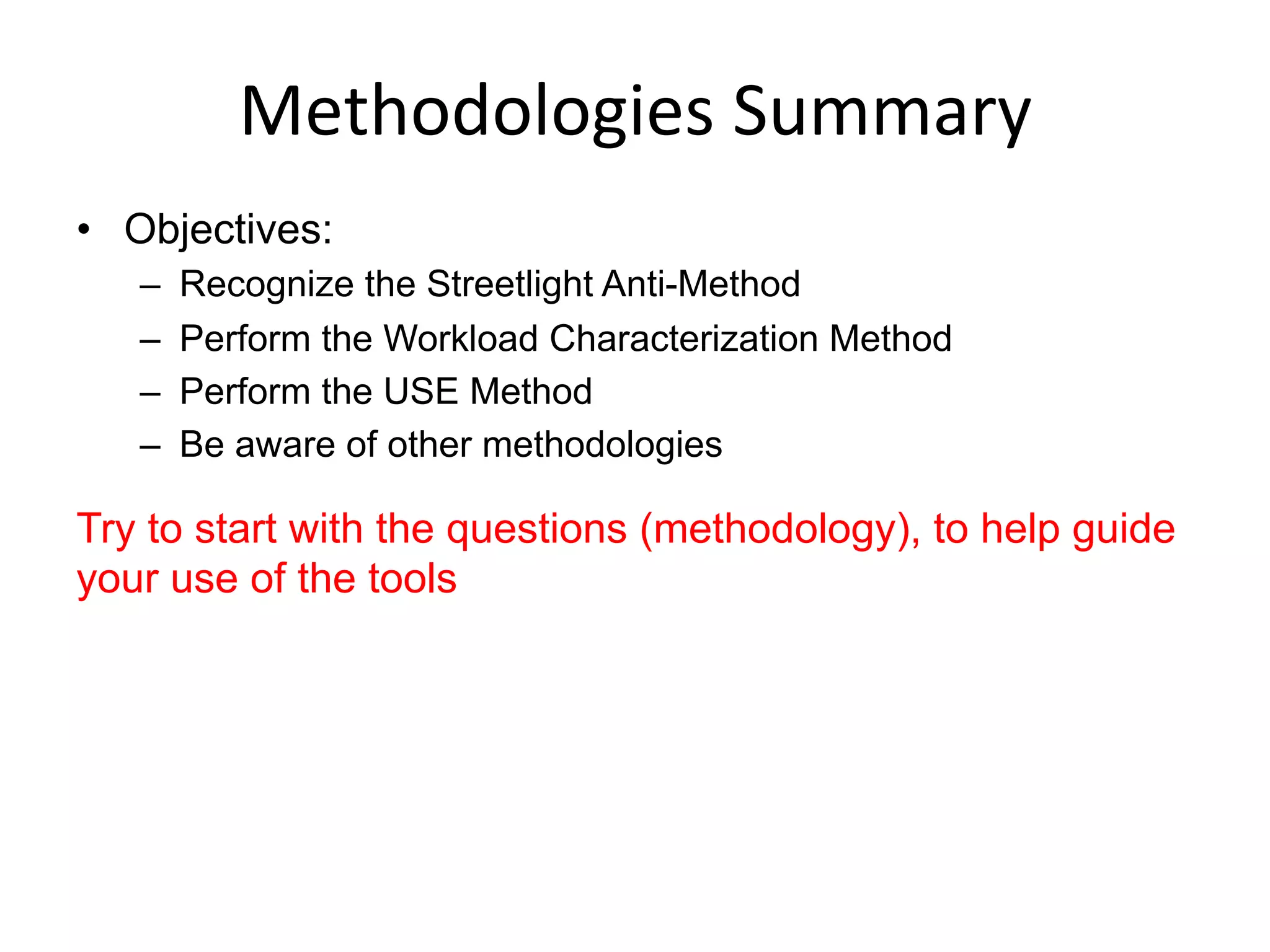 Methodologies Summary

• Objectives:
– Recognize the Streetlight Anti-Method
– Perform the Workload Characterization Method
– Perform the USE Method
– Be aware of other methodologies

Try to start with the questions (methodology), to help guide your use of the tools